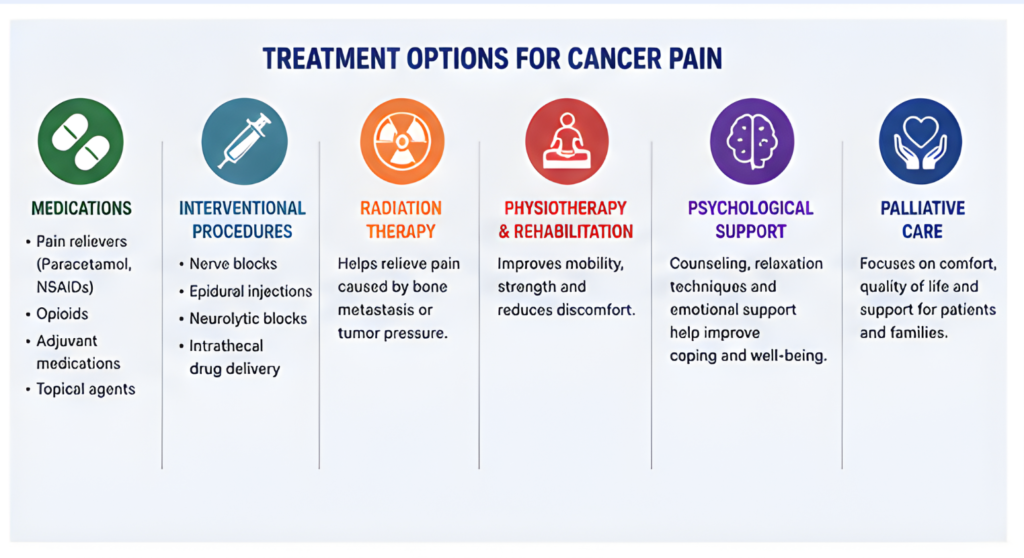 TREATMENT OPTIONS FOR CANCER PAIN

MEDICATIONS
• Pain relievers (Paracetamol, NSAIDs)
• Opioids
• Adjuvant medications
• Topical agents

INTERVENTIONAL PROCEDURES
• Nerve blocks
• Epidural injections
• Neurolytic blocks
• Intrathecal drug delivery

RADIATION THERAPY
Helps relieve pain caused by bone metastasis or tumor pressure.

PHYSIOTHERAPY & REHABILITATION
Improves mobility, strength and reduces discomfort.

PSYCHOLOGICAL SUPPORT
Counseling, relaxation techniques and emotional support help improve coping and well-being.

PALLIATIVE CARE
Focuses on comfort, quality of life and support for patients and families.